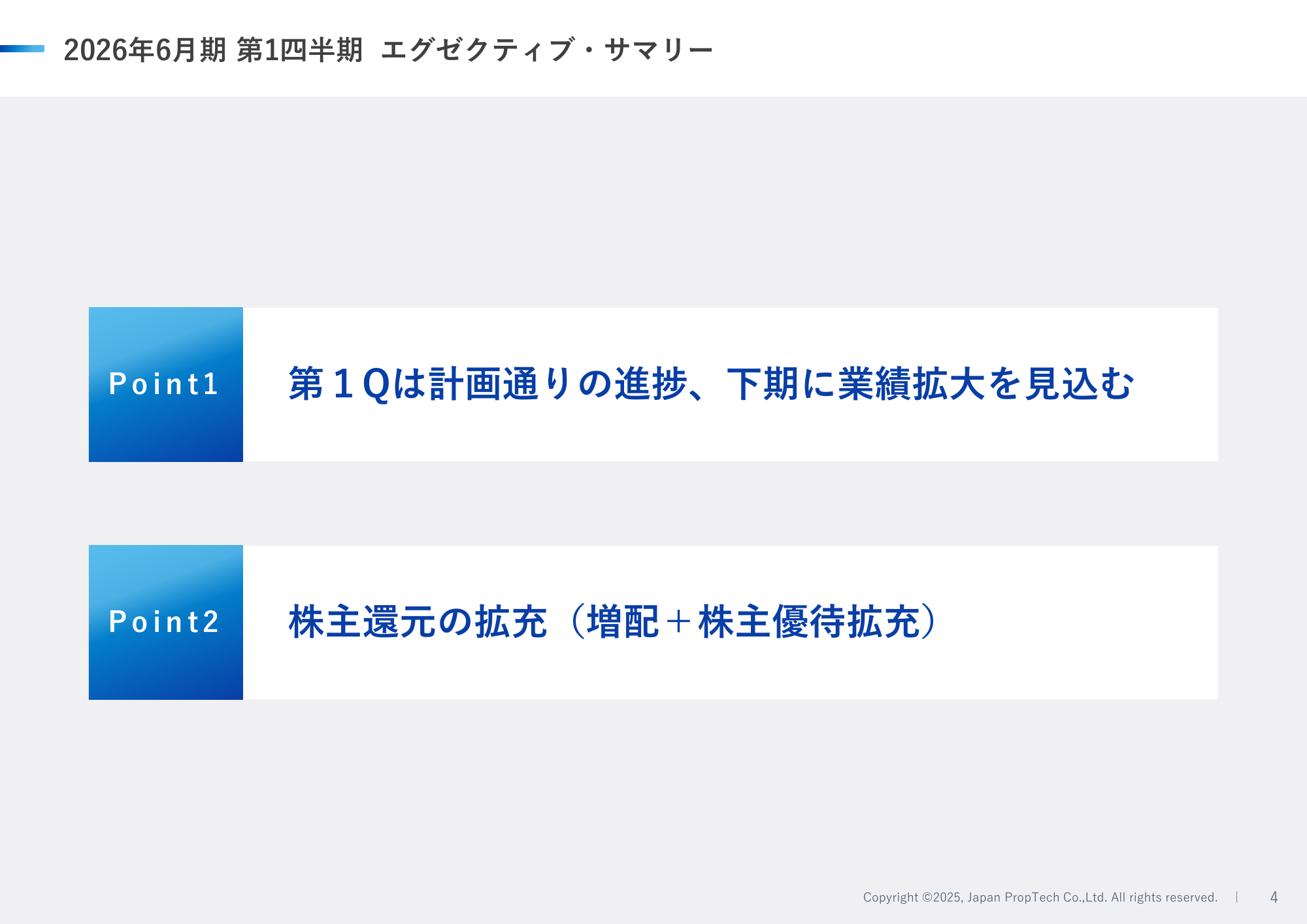 2026年6月期 第1四半期 エグゼクティブ・サマリー

Point1

第１Qは計画通りの進捗、下期に業績拡大を見込む

Point2

株主還元の拡充（増配＋株主優待拡充）

Copyright ©2025, Japan PropTech Co.,Ltd. All rights reserved. | 4